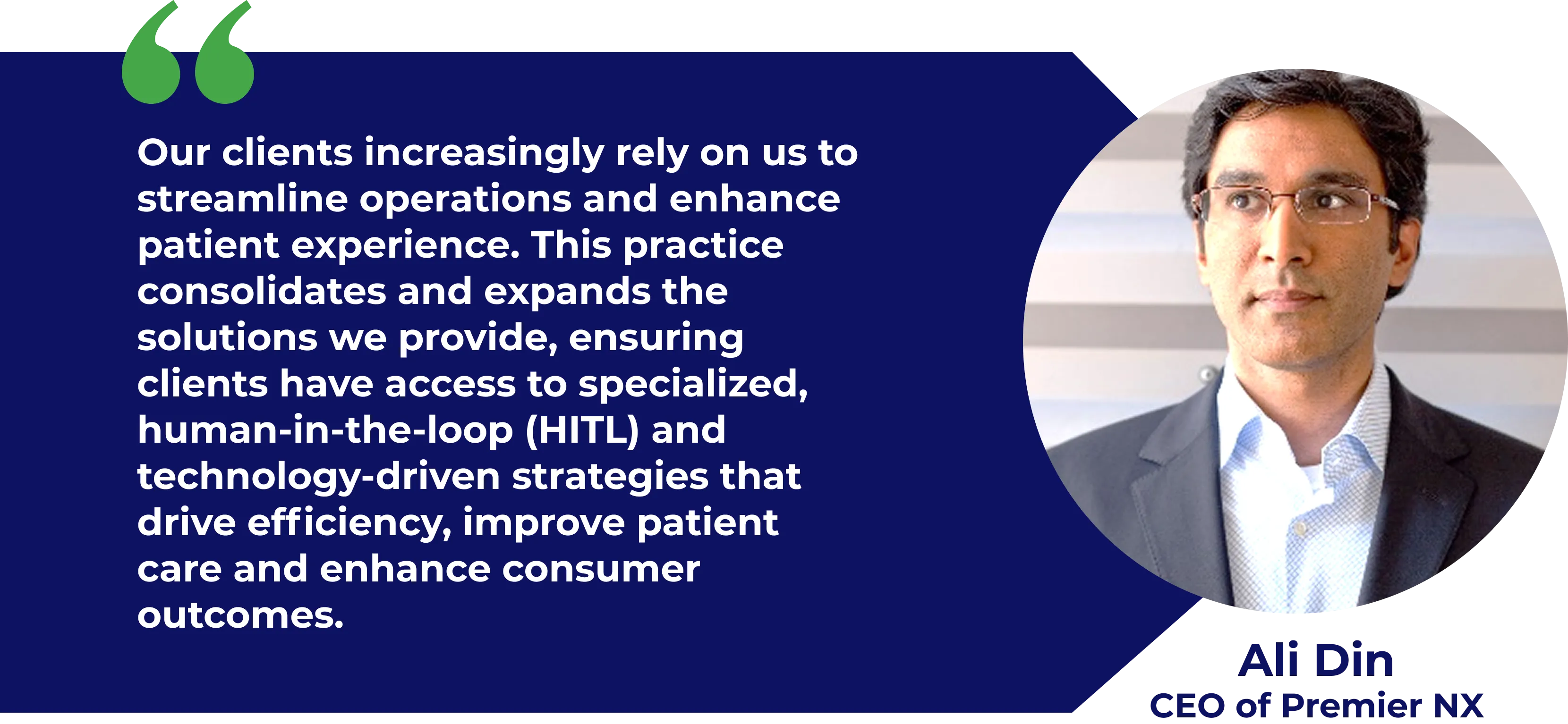 “

Our clients increasingly rely on us to streamline operations and enhance patient experience. This practice consolidates and expands the solutions we provide, ensuring clients have access to specialized, human-in-the-loop (HITL) and technology-driven strategies that drive efficiency, improve patient care and enhance consumer outcomes.

Ali Din
CEO of Premier NX